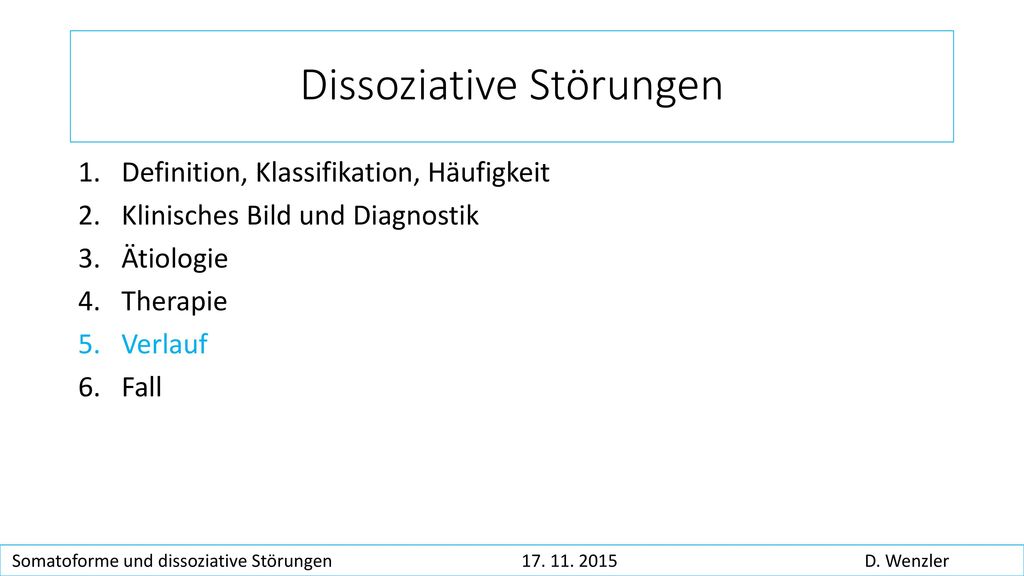 Dissoziative Störungen

1. Definition, Klassifikation, Häufigkeit
2. Klinisches Bild und Diagnostik
3. Ätiologie
4. Therapie
5. Verlauf
6. Fall

Somatoforme und dissoziative Störungen 17. 11. 2015 D. Wenzler